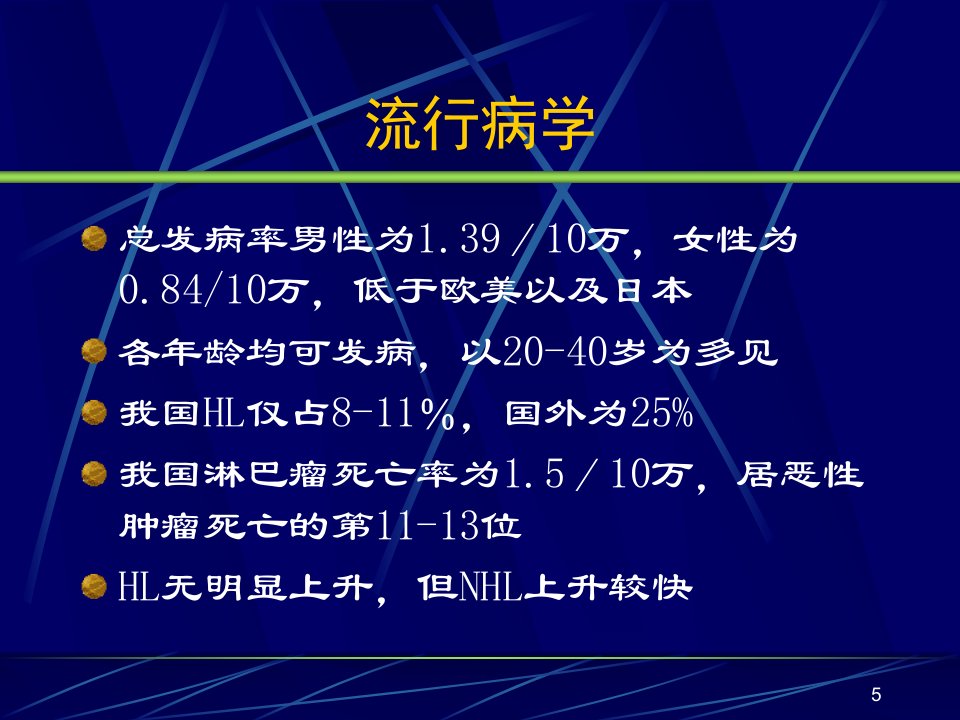 流行病学

总发病率男性为1.39／10万，女性为0.84/10万，低于欧美以及日本

各年龄均可发病，以20-40岁为多见

我国HL仅占8-11%，国外为25%

我国淋巴瘤死亡率为1.5／10万，居恶性肿瘤死亡的第11-13位

HL无明显上升，但NHL上升较快

5